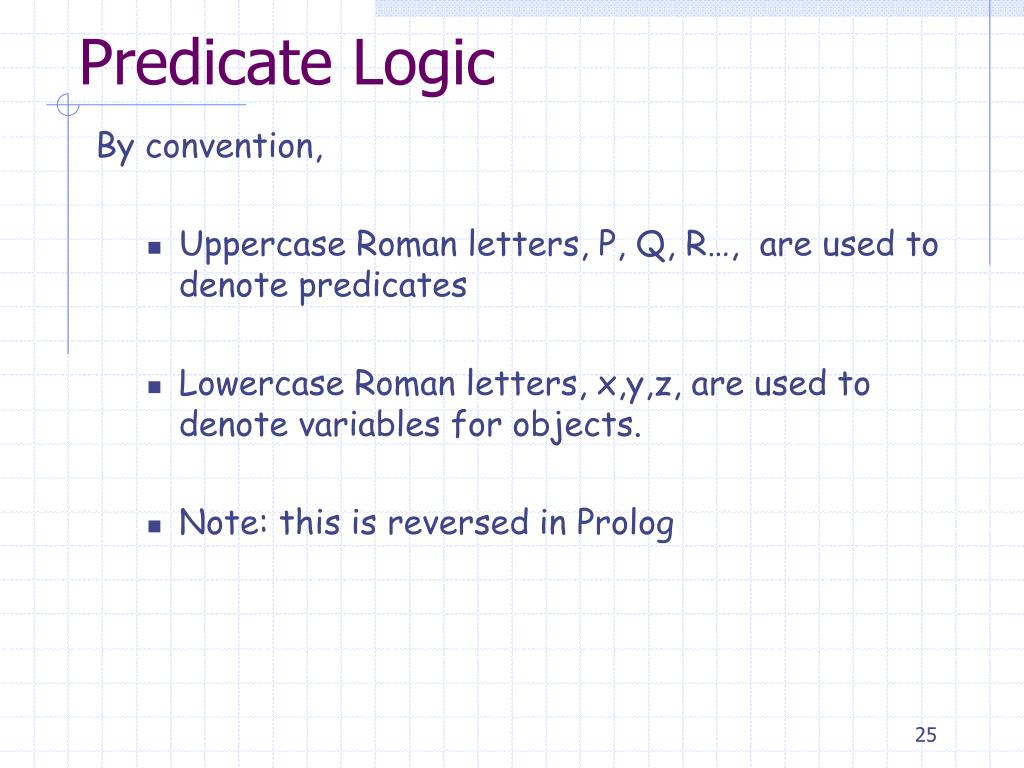 Predicate Logic

By convention,

- Uppercase Roman letters, P, Q, R…, are used to denote predicates
- Lowercase Roman letters, x,y,z, are used to denote variables for objects.
- Note: this is reversed in Prolog

25